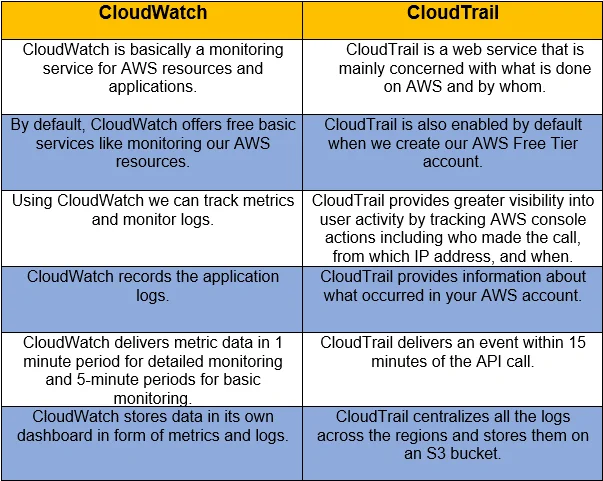 | CloudWatch | CloudTrail |
|---|---|
| CloudWatch is basically a monitoring service for AWS resources and applications. | CloudTrail is a web service that is mainly concerned with what is done on AWS and by whom. |
| By default, CloudWatch offers free basic services like monitoring our AWS resources. | CloudTrail is also enabled by default when we create our AWS Free Tier account. |
| Using CloudWatch we can track metrics and monitor logs. | CloudTrail provides greater visibility into user activity by tracking AWS console actions including who made the call, from which IP address, and when. |
| CloudWatch records the application logs. | CloudTrail provides information about what occurred in your AWS account. |
| CloudWatch delivers metric data in 1 minute period for detailed monitoring and 5-minute periods for basic monitoring. | CloudTrail delivers an event within 15 minutes of the API call. |
| CloudWatch stores data in its own dashboard in form of metrics and logs. | CloudTrail centralizes all the logs across the regions and stores them on an S3 bucket. |